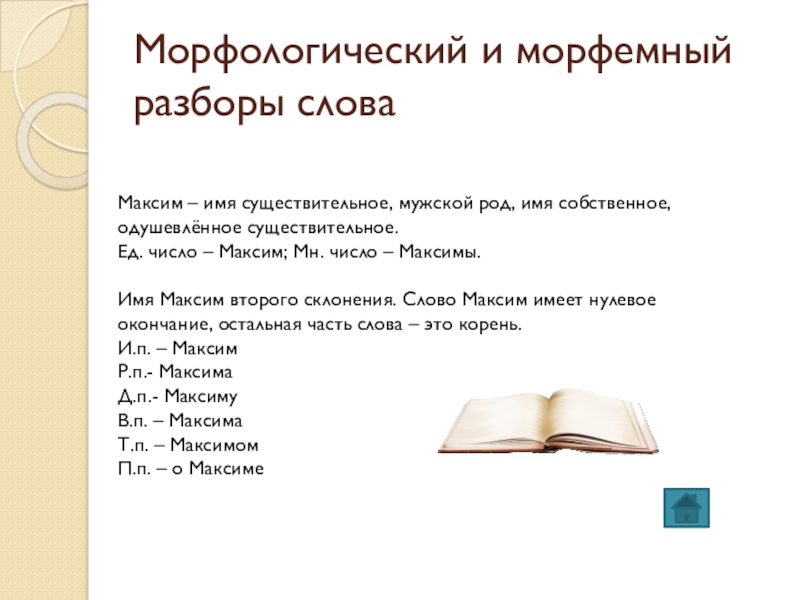 Морфологический и морфемный разборы слова

Максим – имя существительное, мужской род, имя собственное, одушевлённое существительное.
Ед. число – Максим; Мн. число – Максимы.

Имя Максим второго склонения. Слово Максим имеет нулевое окончание, остальная часть слова – это корень.
И.п. – Максим
Р.п.- Максима
Д.п.- Максиму
В.п. – Максима
Т.п. – Максимом
П.п. – о Максиме